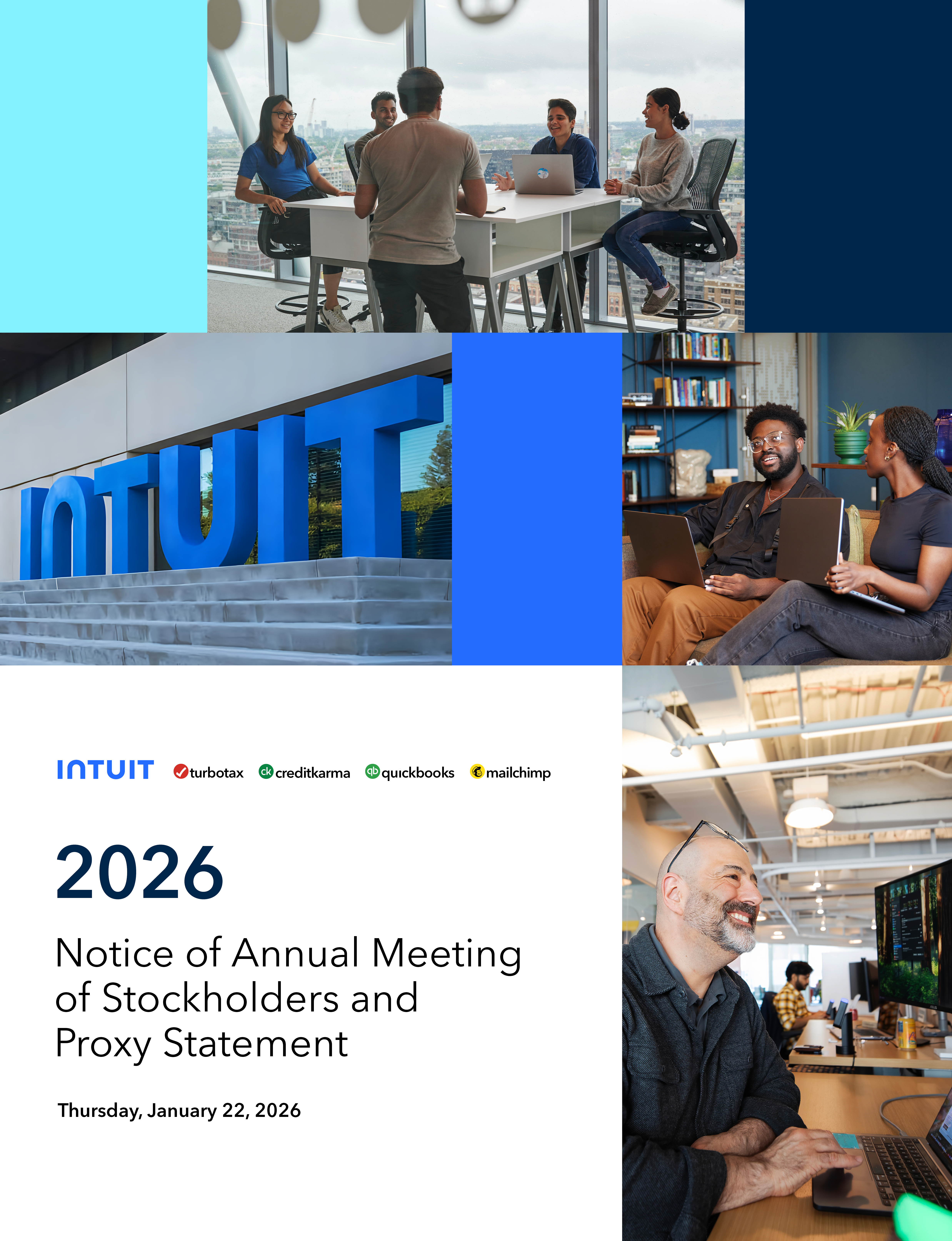 INTUIT

INTUIT turbotax creditkarma quickbooks mailchimp

2026

Notice of Annual Meeting of Stockholders and Proxy Statement

Thursday, January 22, 2026